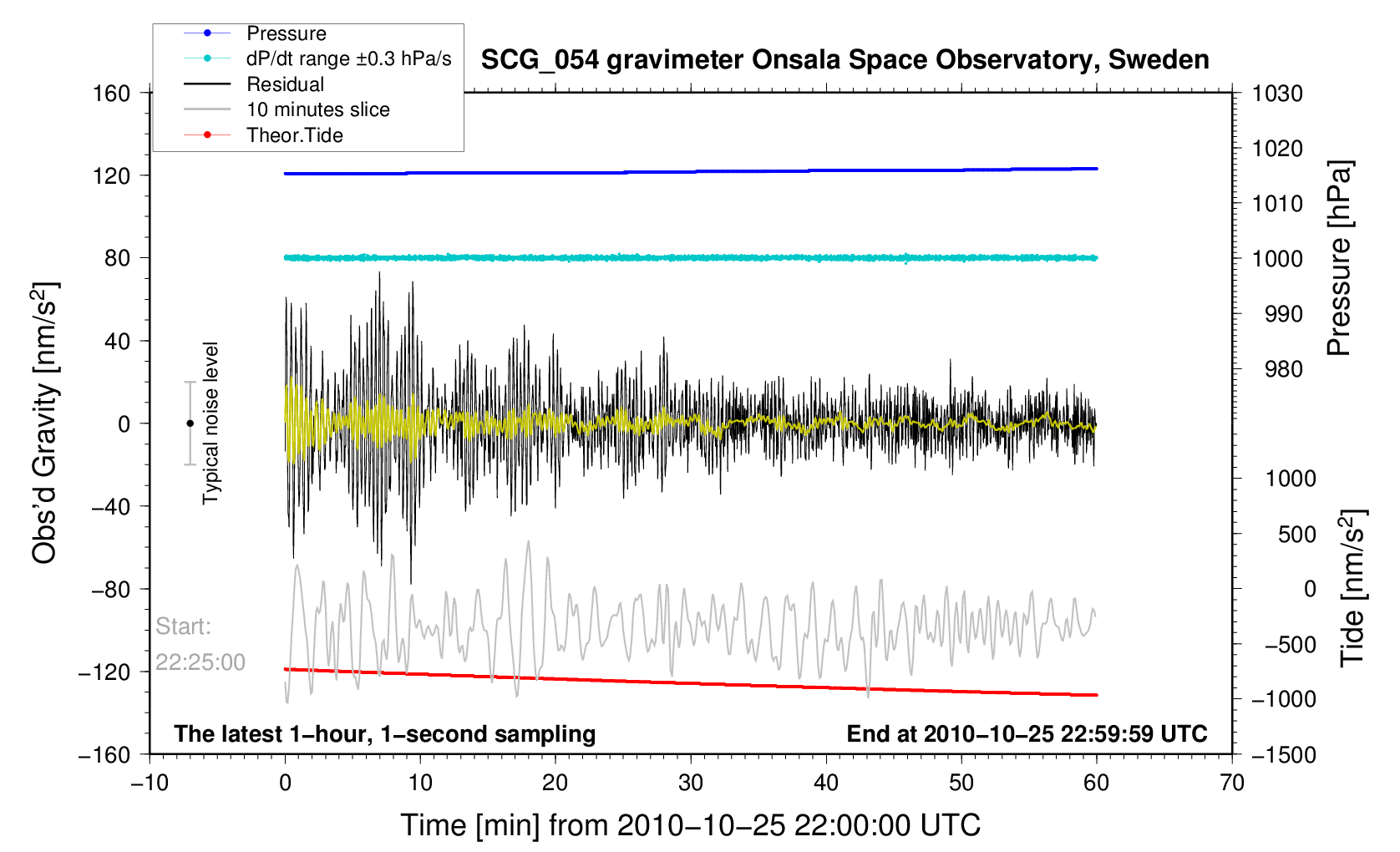 Pressure
dP/dt range ±0.3 hPa/s
Residual
10 minutes slice
Theor.Tide

SCG_054 gravimeter Onsala Space Observatory, Sweden

160
120
80
40
0
−40
−80
−120
−160

Obs'd Gravity [nm/s$^2$]

Typical noise level

Start:
22:25:00

The latest 1−hour, 1−second sampling

End at 2010−10−25 22:59:59 UTC

1030
1020
1010
1000
990
980

Pressure [hPa]

1000
500
0
−500
−1000
−1500

Tide [nm/s$^2$]

−10
0
10
20
30
40
50
60
70

Time [min] from 2010−10−25 22:00:00 UTC